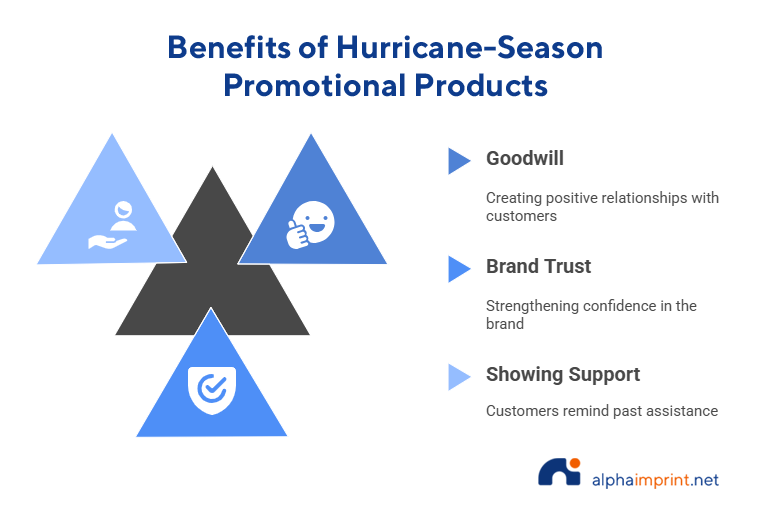 Benefits of Hurricane-Season Promotional Products

Goodwill

Creating positive relationships with customers

Brand Trust

Strengthening confidence in the brand

Showing Support

Customers remind past assistance

alphaimprint.net